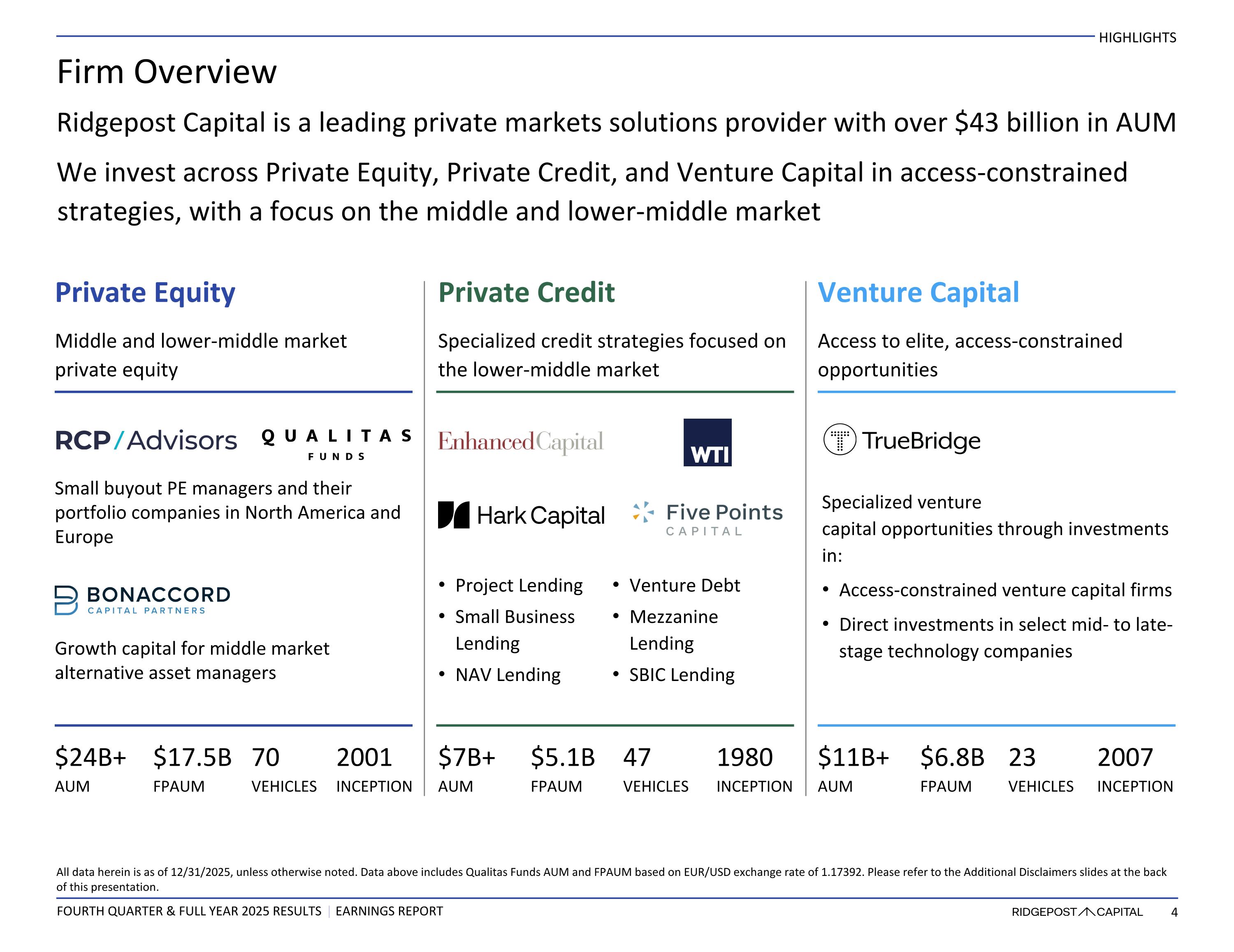 HIGHLIGHTS

Firm Overview

Ridgepost Capital is a leading private markets solutions provider with over $43 billion in AUM

We invest across Private Equity, Private Credit, and Venture Capital in access-constrained strategies, with a focus on the middle and lower-middle market

Private Equity

Middle and lower-middle market private equity

RCP/Advisors QUALITAS FUNDS

Small buyout PE managers and their portfolio companies in North America and Europe

BONACCORD CAPITAL PARTNERS

Growth capital for middle market alternative asset managers

$24B+ AUM
$17.5B FPAUM
70 VEHICLES
2001 INCEPTION

Private Credit

Specialized credit strategies focused on the lower-middle market

EnhancedCapital WTI

Hark Capital Five Points CAPITAL

• Project Lending
• Small Business Lending
• NAV Lending

• Venture Debt
• Mezzanine Lending
• SBIC Lending

$7B+ AUM
$5.1B FPAUM
47 VEHICLES
1980 INCEPTION

Venture Capital

Access to elite, access-constrained opportunities

TrueBridge

Specialized venture capital opportunities through investments in:

• Access-constrained venture capital firms
• Direct investments in select mid- to late-stage technology companies

$11B+ AUM
$6.8B FPAUM
23 VEHICLES
2007 INCEPTION

All data herein is as of 12/31/2025, unless otherwise noted. Data above includes Qualitas Funds AUM and FPAUM based on EUR/USD exchange rate of 1.17392. Please refer to the Additional Disclaimers slides at the back of this presentation.

FOURTH QUARTER & FULL YEAR 2025 RESULTS | EARNINGS REPORT

RIDGEPOST CAPITAL 4